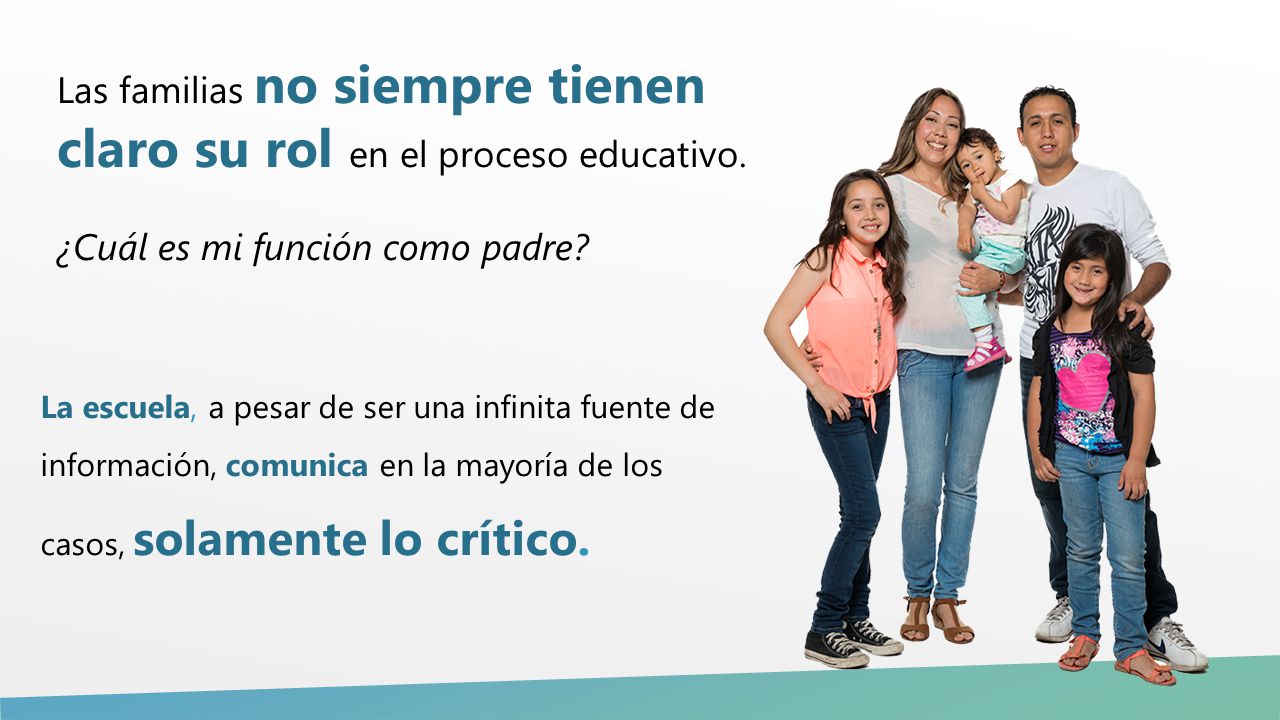 Las familias no siempre tienen claro su rol en el proceso educativo.

¿Cuál es mi función como padre?

La escuela, a pesar de ser una infinita fuente de información, comunica en la mayoría de los casos, solamente lo crítico.